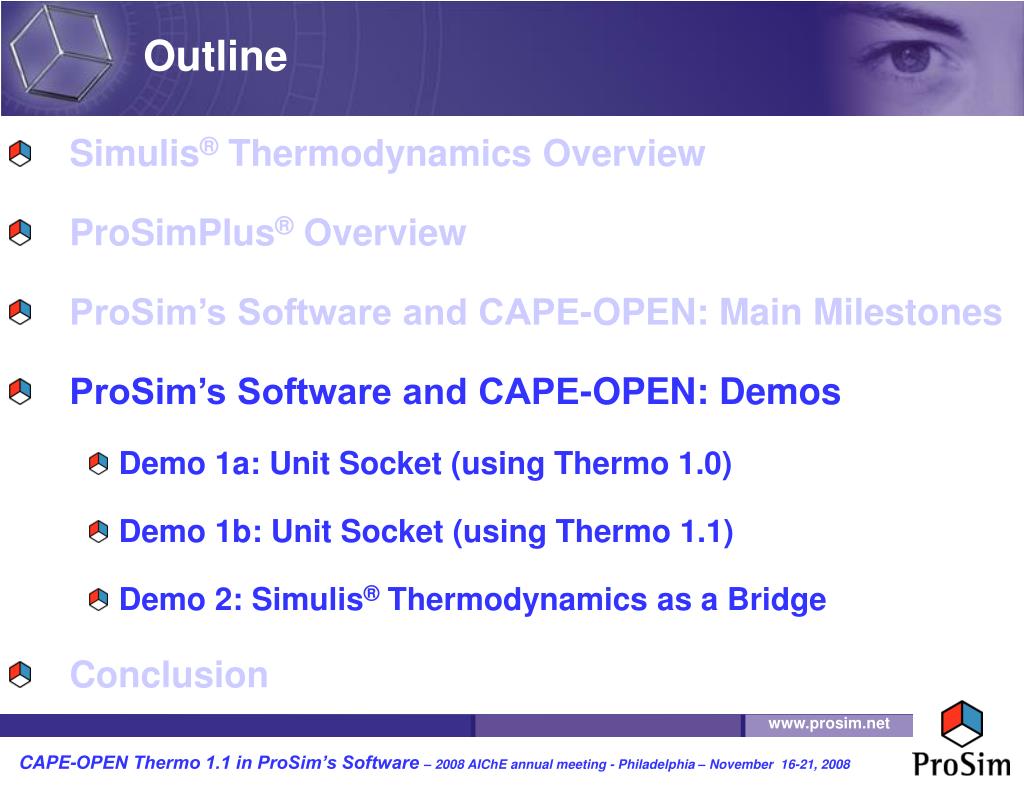 Outline

Simulis® Thermodynamics Overview

ProSimPlus® Overview

ProSim's Software and CAPE-OPEN: Main Milestones

ProSim's Software and CAPE-OPEN: Demos

Demo 1a: Unit Socket (using Thermo 1.0)

Demo 1b: Unit Socket (using Thermo 1.1)

Demo 2: Simulis® Thermodynamics as a Bridge

Conclusion

www.prosim.net

CAPE-OPEN Thermo 1.1 in ProSim's Software – 2008 AIChE annual meeting - Philadelphia – November 16-21, 2008

ProSim